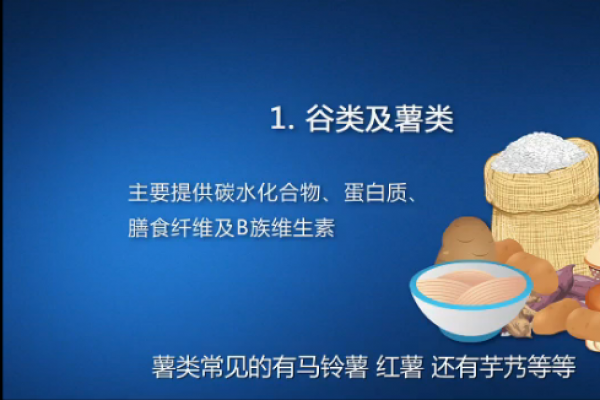 1. 谷类及薯类

主要提供碳水化合物、蛋白质、膳食纤维及B族维生素

薯类常见的有马铃薯 红薯 还有芋艿等等